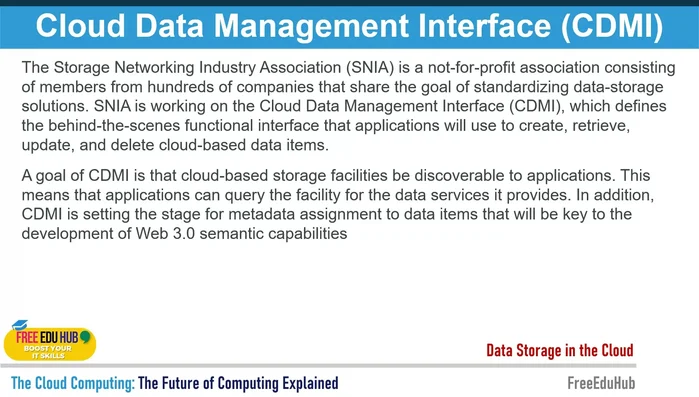 Cloud Data Management Interface (CDMI)

The Storage Networking Industry Association (SNIA) is a not-for-profit association consisting of members from hundreds of companies that share the goal of standardizing data-storage solutions. SNIA is working on the Cloud Data Management Interface (CDMI), which defines the behind-the-scenes functional interface that applications will use to create, retrieve, update, and delete cloud-based data items.

A goal of CDMI is that cloud-based storage facilities be discoverable to applications. This means that applications can query the facility for the data services it provides. In addition, CDMI is setting the stage for metadata assignment to data items that will be key to the development of Web 3.0 semantic capabilities

FREE EDU HUB
BOOST YOUR IT SKILLS

Data Storage in the Cloud

The Cloud Computing: The Future of Computing Explained

FreeEduHub